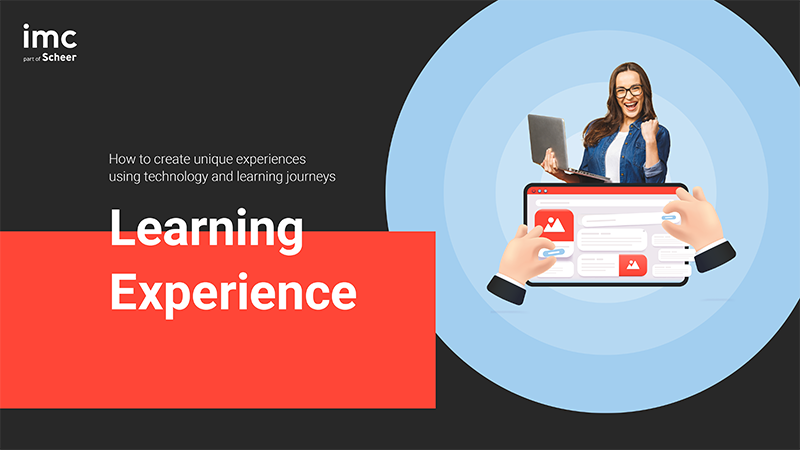 imc
part of Scheer

How to create unique experiences using technology and learning journeys

Learning Experience